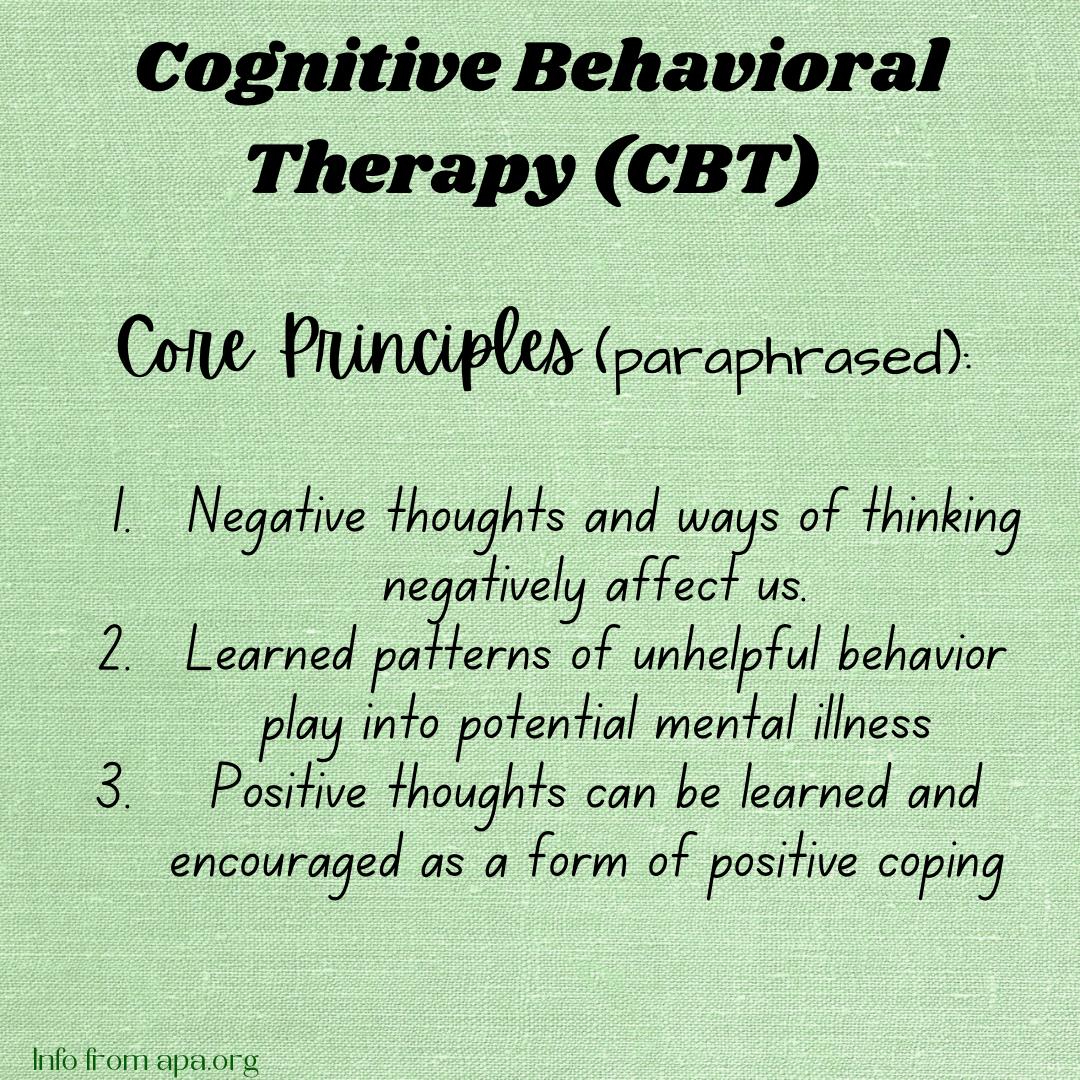 Cognitive Behavioral Therapy (CBT)

Core Principles (paraphrased):

1. Negative thoughts and ways of thinking negatively affect us.
2. Learned patterns of unhelpful behavior play into potential mental illness
3. Positive thoughts can be learned and encouraged as a form of positive coping

Info from apa.org